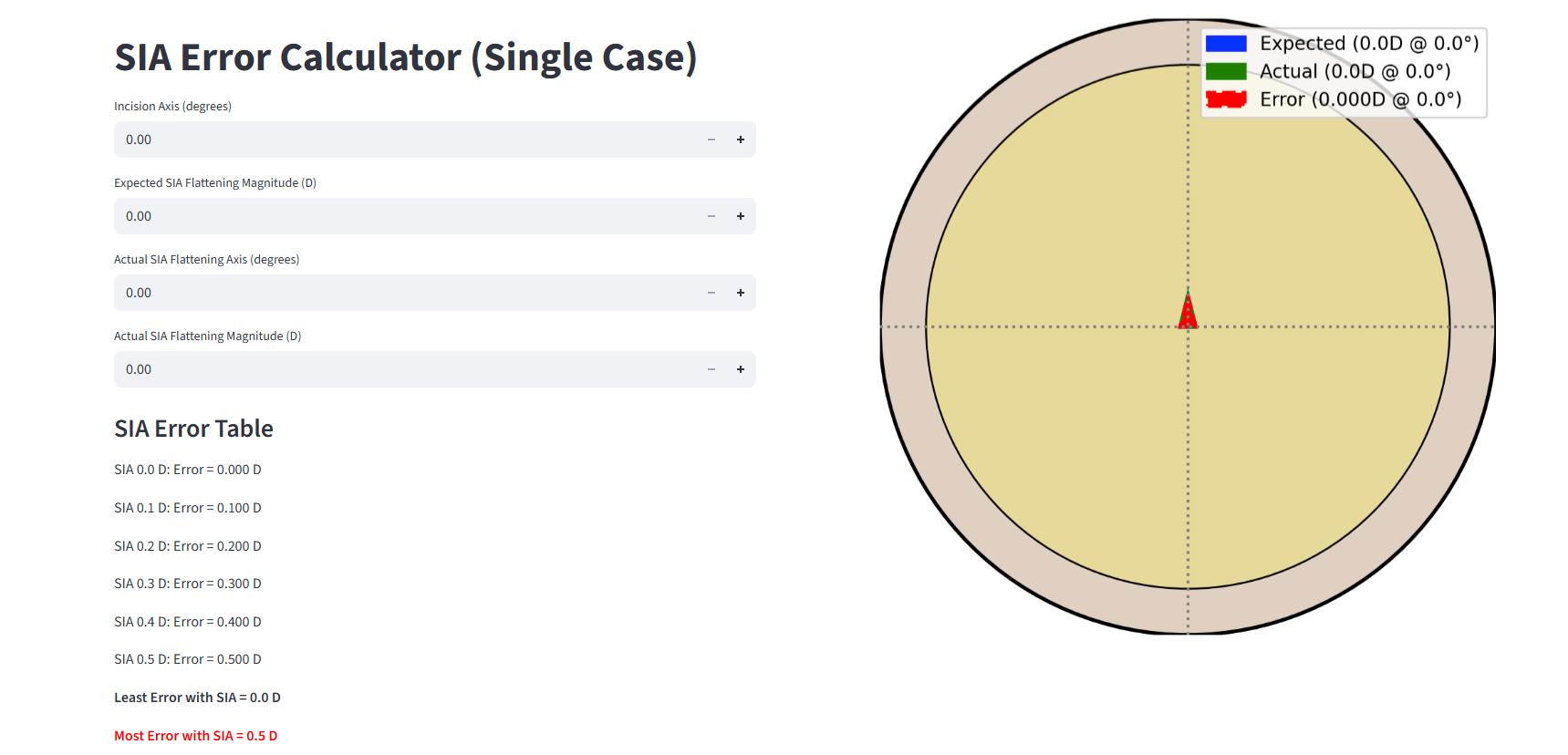 SIA Error Calculator (Single Case)

Incision Axis (degrees)

0.00 − +

Expected SIA Flattening Magnitude (D)

0.00 − +

Actual SIA Flattening Axis (degrees)

0.00 − +

Actual SIA Flattening Magnitude (D)

0.00 − +

SIA Error Table

SIA 0.0 D: Error = 0.000 D

SIA 0.1 D: Error = 0.100 D

SIA 0.2 D: Error = 0.200 D

SIA 0.3 D: Error = 0.300 D

SIA 0.4 D: Error = 0.400 D

SIA 0.5 D: Error = 0.500 D

Least Error with SIA = 0.0 D

Most Error with SIA = 0.5 D

Expected (0.0D @ 0.0°)
Actual (0.0D @ 0.0°)
Error (0.000D @ 0.0°)